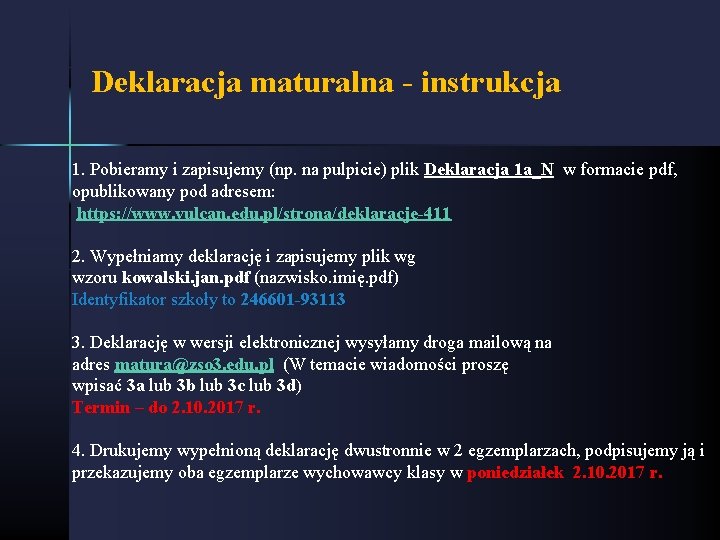 Deklaracja maturalna - instrukcja

1. Pobieramy i zapisujemy (np. na pulpicie) plik Deklaracja 1a_N w formacie pdf, opublikowany pod adresem:
https://www.vulcan.edu.pl/strona/deklaracje-411

2. Wypełniamy deklarację i zapisujemy plik wg wzoru kowalski.jan.pdf (nazwisko.imię.pdf)
Identyfikator szkoły to 246601-93113

3. Deklarację w wersji elektronicznej wysyłamy droga mailową na adres matura@zso3.edu.pl (W temacie wiadomości proszę wpisać 3a lub 3b lub 3c lub 3d)
Termin – do 2.10.2017 r.

4. Drukujemy wypełnioną deklarację dwustronnie w 2 egzemplarzach, podpisujemy ją i przekazujemy oba egzemplarze wychowawcy klasy w poniedziałek 2.10.2017 r.